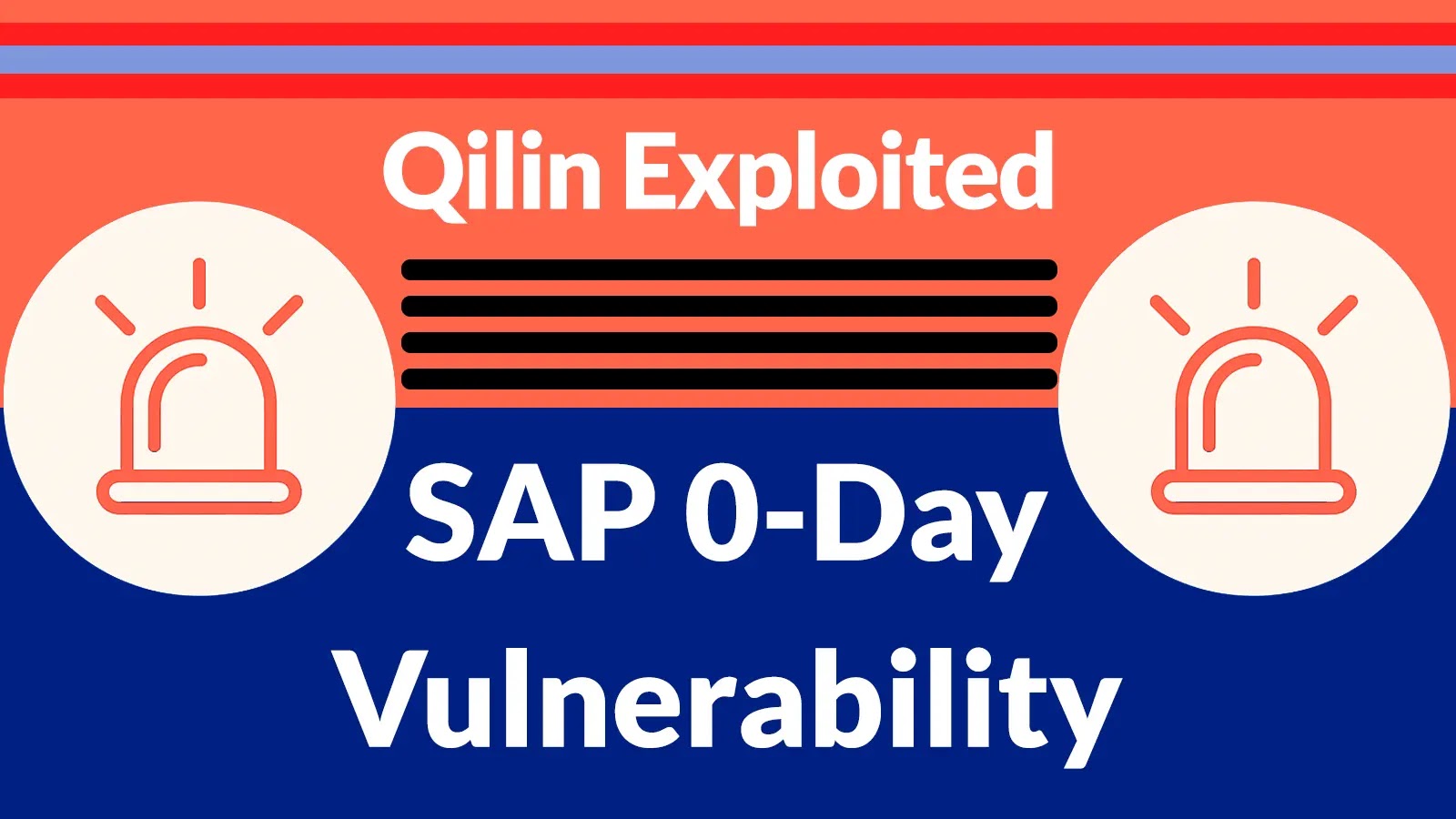 Qilin Exploited

SAP 0-Day Vulnerability